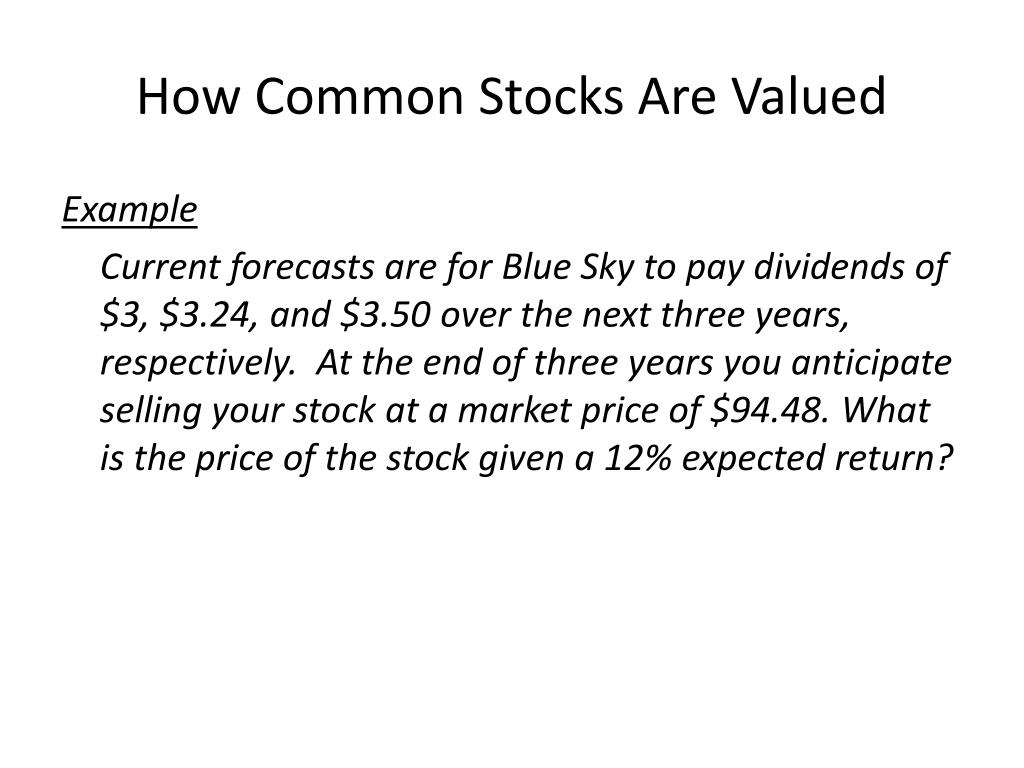 How Common Stocks Are Valued

Example

Current forecasts are for Blue Sky to pay dividends of \$3, \$3.24, and \$3.50 over the next three years, respectively. At the end of three years you anticipate selling your stock at a market price of \$94.48. What is the price of the stock given a 12% expected return?